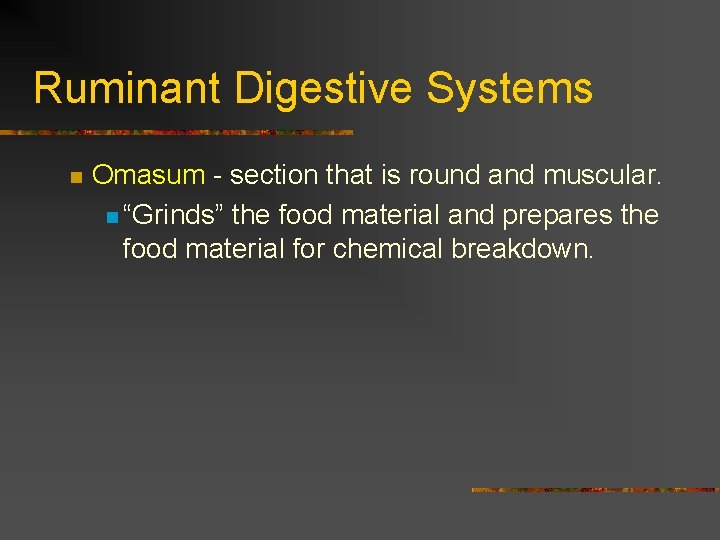 Ruminant Digestive Systems

Omasum - section that is round and muscular.

“Grinds” the food material and prepares the food material for chemical breakdown.